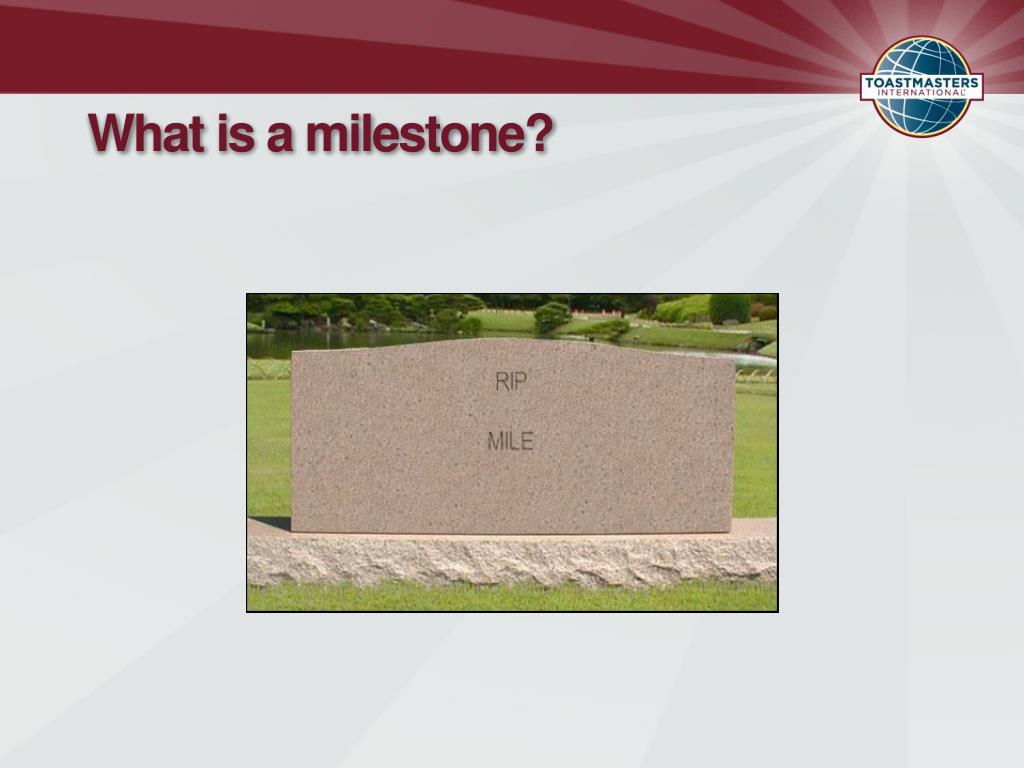 TOASTMASTERS INTERNATIONAL

What is a milestone?

RIP

MILE